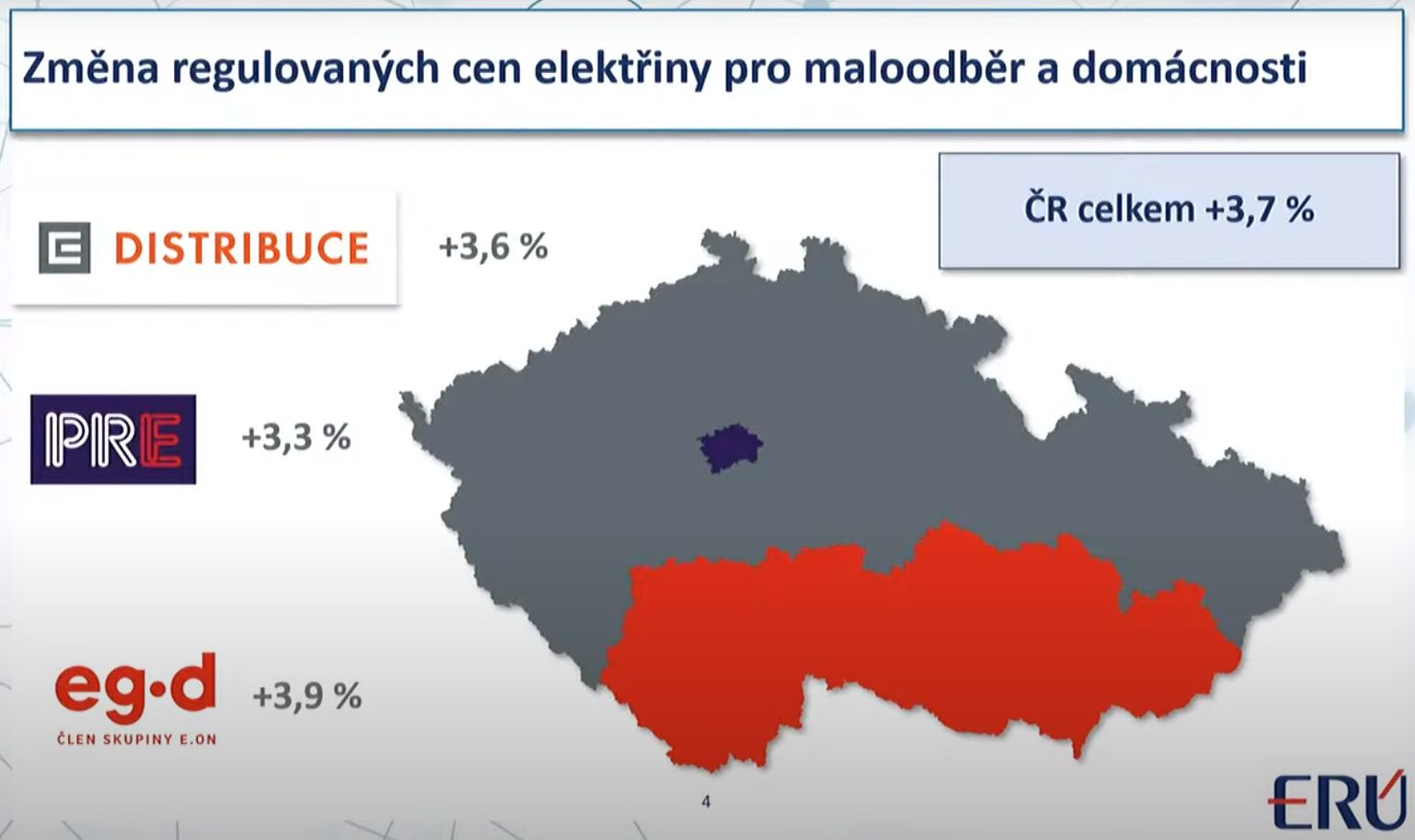 Změna regulovaných cen elektřiny pro maloodběr a domácnosti

ČR celkem +3,7 %

DISTRIBUCE +3,6 %

PRE +3,3 %

eg·d
ČLEN SKUPINY E.ON
+3,9 %

4

ERÚ